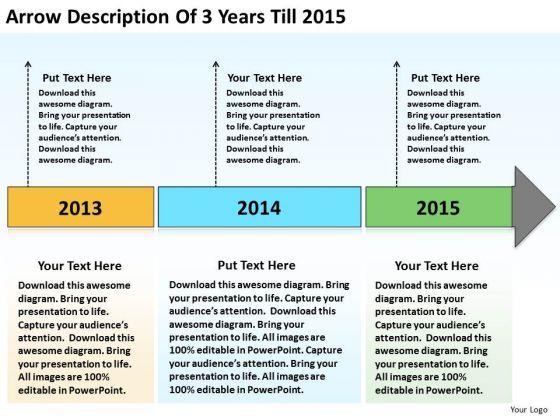 Arrow Description Of 3 Years Till 2015

Put Text Here
Download this awesome diagram. Bring your presentation to life. Capture your audience's attention. Download this awesome diagram.

Your Text Here
Download this awesome diagram. Bring your presentation to life. Capture your audience's attention. Download this awesome diagram.

Put Text Here
Download this awesome diagram. Bring your presentation to life. Capture your audience's attention. Download this awesome diagram.

2013

2014

2015

Your Text Here
Download this awesome diagram. Bring your presentation to life. Capture your audience's attention. Download this awesome diagram. Bring your presentation to life. All images are 100% editable in PowerPoint.

Put Text Here
Download this awesome diagram. Bring your presentation to life. Capture your audience's attention. Download this awesome diagram. Bring your presentation to life. All images are 100% editable in PowerPoint. Capture your audience's attention. Bring your presentation to life. All images are 100% editable in PowerPoint.

Your Text Here
Download this awesome diagram. Bring your presentation to life. Capture your audience's attention. Download this awesome diagram. Bring your presentation to life. All images are 100% editable in PowerPoint.

Your Logo